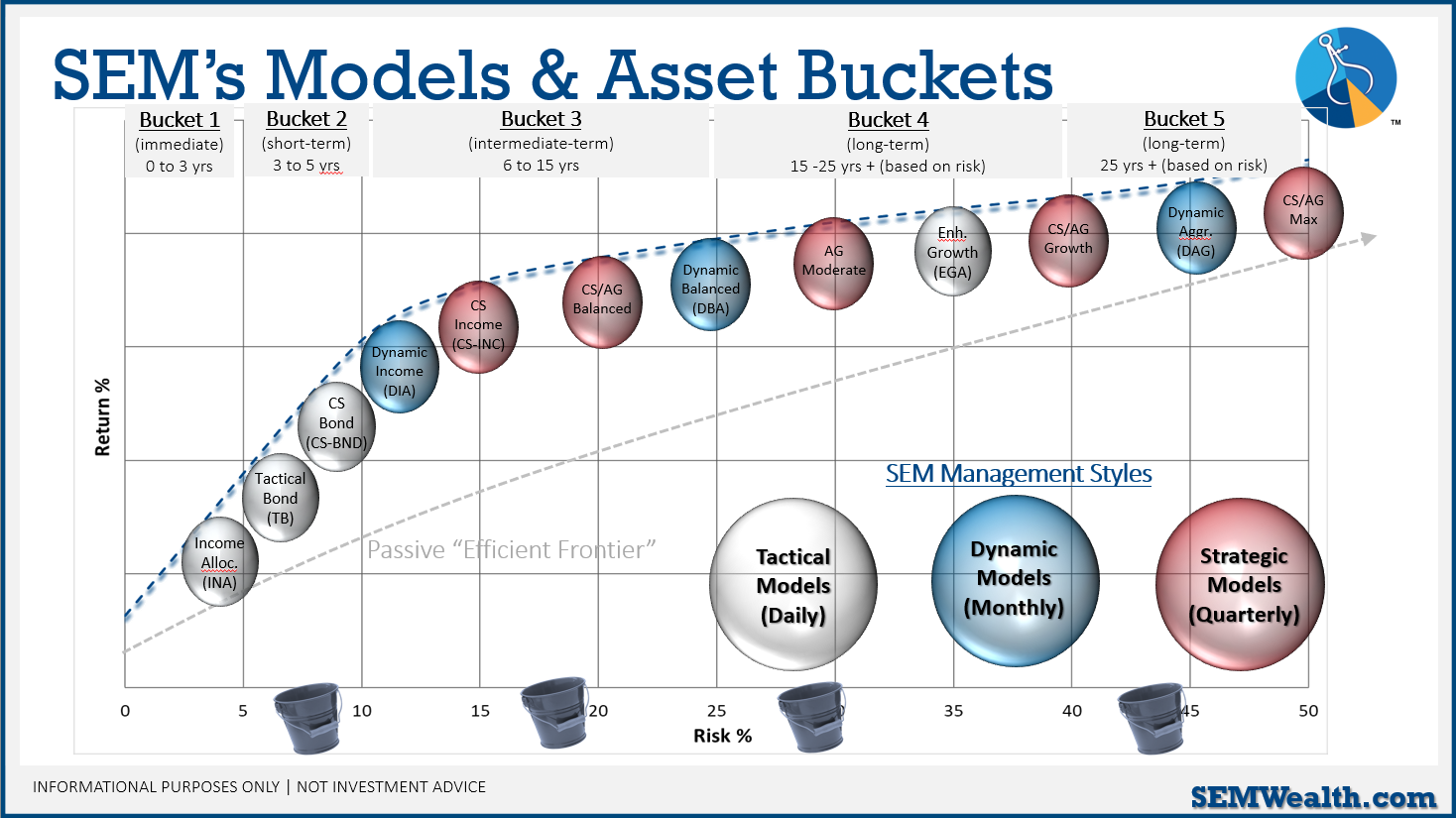 SEM's Models & Asset Buckets

TM

Bucket 1
(immediate)
0 to 3 yrs

Bucket 2
(short-term)
3 to 5 yrs

Bucket 3
(intermediate-term)
6 to 15 yrs

Bucket 4
(long-term)
15 -25 yrs + (based on risk)

Bucket 5
(long-term)
25 yrs + (based on risk)

Return %

Income Alloc. (INA)

Tactical Bond (TB)

CS Bond (CS-BND)

Dynamic Income (DIA)

CS Income (CS-INC)

CS/AG Balanced

Dynamic Balanced (DBA)

AG Moderate

Enh. Growth (EGA)

CS/AG Growth

Dynamic Aggr. (DAG)

CS/AG Max

Passive "Efficient Frontier"

SEM Management Styles

Tactical Models (Daily)

Dynamic Models (Monthly)

Strategic Models (Quarterly)

0 5 10 15 20 25 35 40 45 50

Risk %

INFORMATIONAL PURPOSES ONLY | NOT INVESTMENT ADVICE

SEMWealth.com